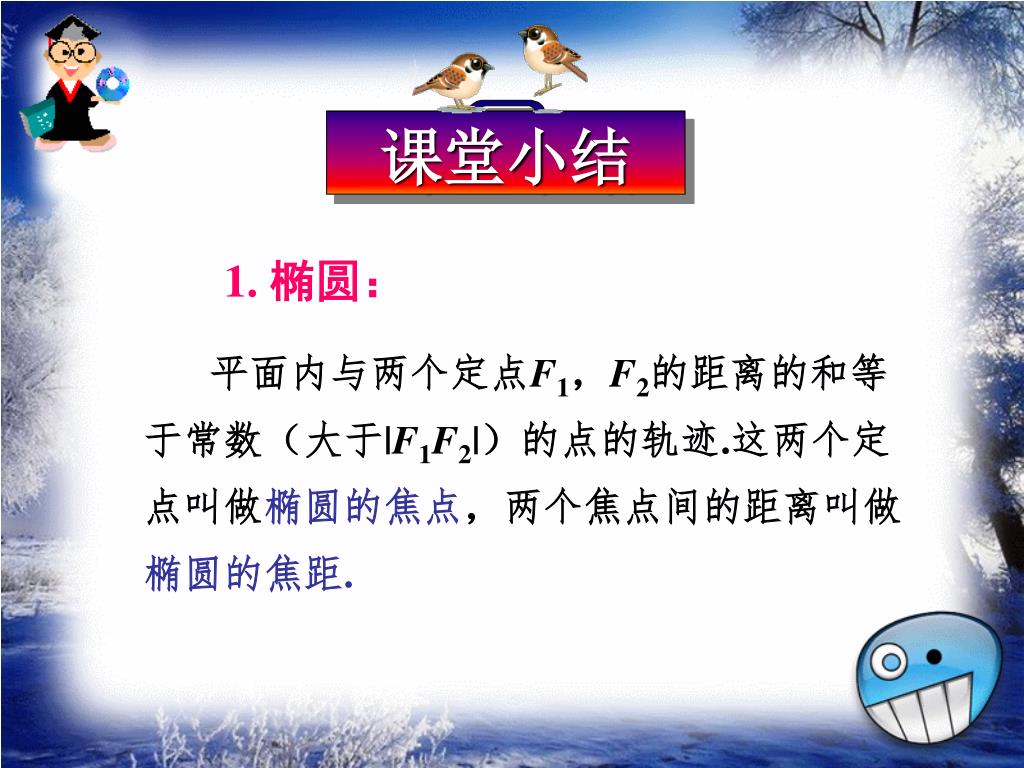 课堂小结

1. 椭圆：

平面内与两个定点$F_1$，$F_2$的距离的和等于常数（大于$|F_1F_2|$）的点的轨迹.这两个定点叫做椭圆的焦点，两个焦点间的距离叫做椭圆的焦距.